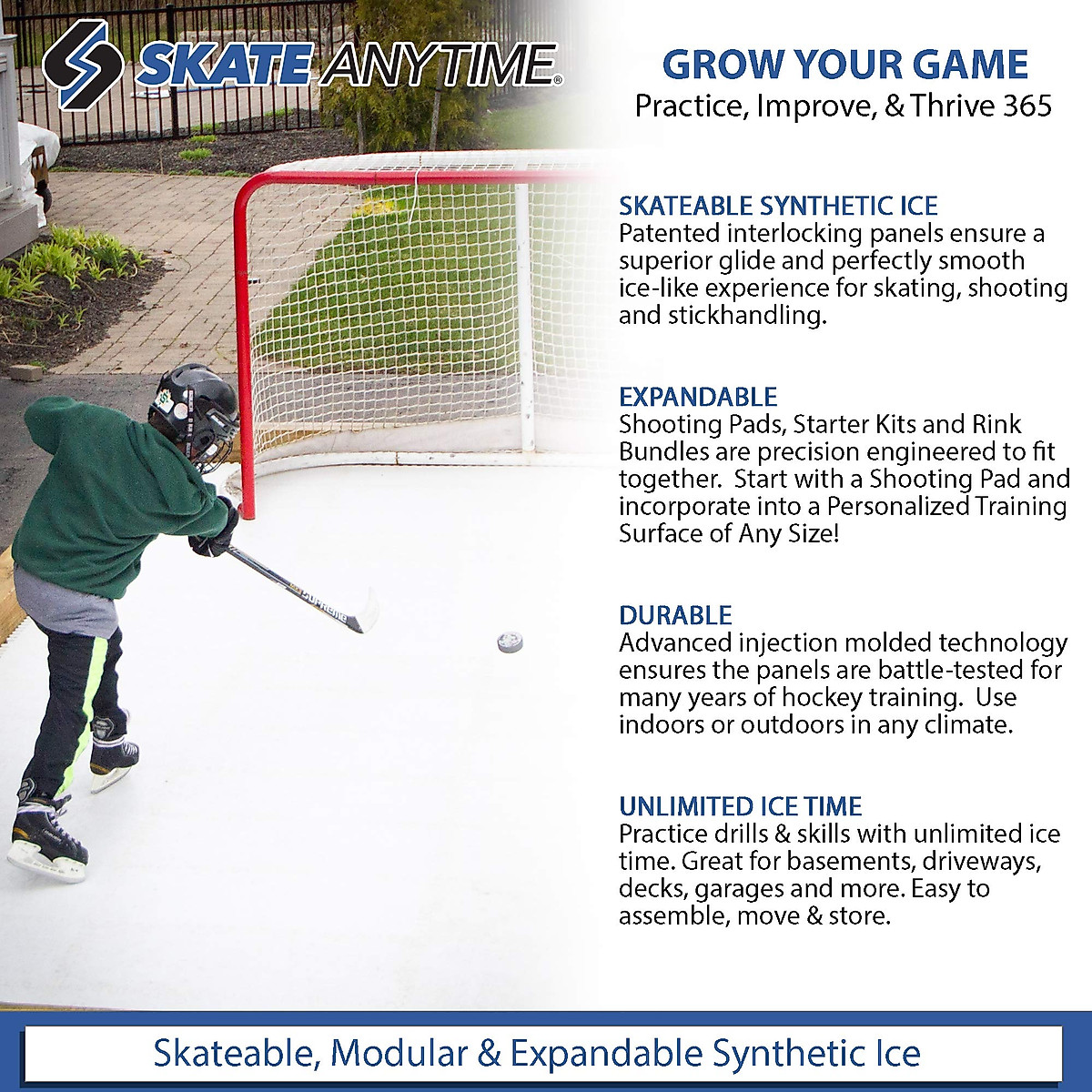 SKATE ANYTIME®

GROW YOUR GAME
Practice, Improve, & Thrive 365

SKATEABLE SYNTHETIC ICE
Patented interlocking panels ensure a superior glide and perfectly smooth ice-like experience for skating, shooting and stickhandling.

EXPANDABLE
Shooting Pads, Starter Kits and Rink Bundles are precision engineered to fit together. Start with a Shooting Pad and incorporate into a Personalized Training Surface of Any Size!

DURABLE
Advanced injection molded technology ensures the panels are battle-tested for many years of hockey training. Use indoors or outdoors in any climate.

UNLIMITED ICE TIME
Practice drills & skills with unlimited ice time. Great for basements, driveways, decks, garages and more. Easy to assemble, move & store.

SUPREME

Skateable, Modular & Expandable Synthetic Ice